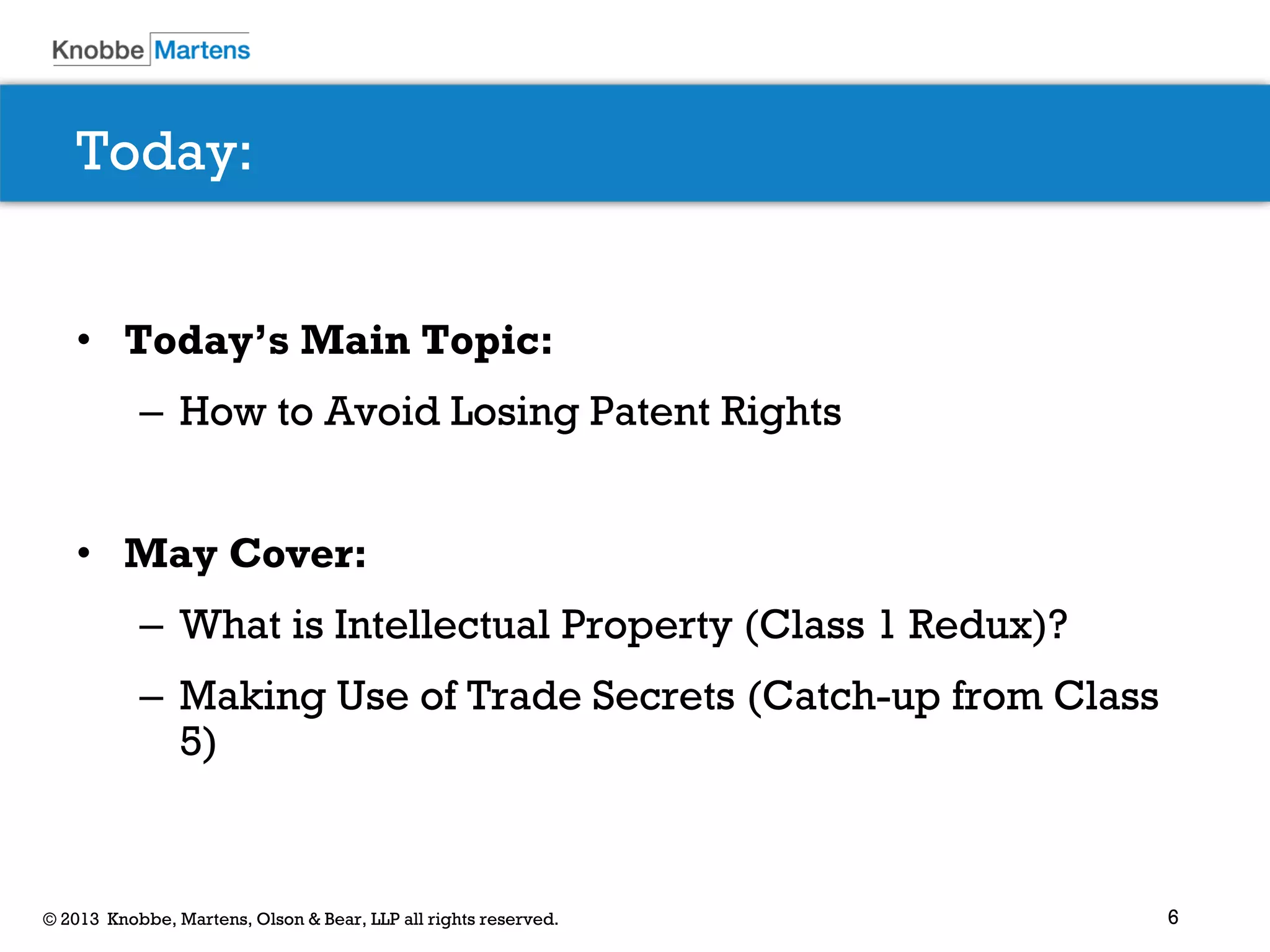 Knobbe Martens

Today:

• Today's Main Topic:

– How to Avoid Losing Patent Rights

• May Cover:

– What is Intellectual Property (Class 1 Redux)?

– Making Use of Trade Secrets (Catch-up from Class 5)

© 2013 Knobbe, Martens, Olson & Bear, LLP all rights reserved.

6